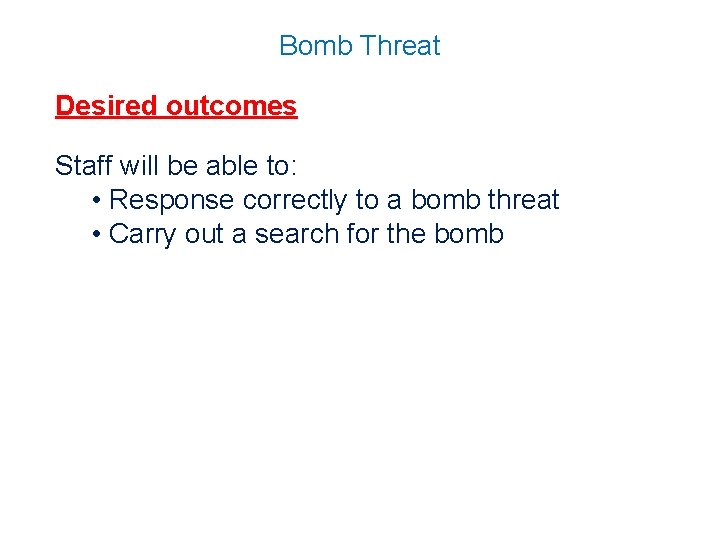 Bomb Threat

Desired outcomes

Staff will be able to:
• Response correctly to a bomb threat
• Carry out a search for the bomb